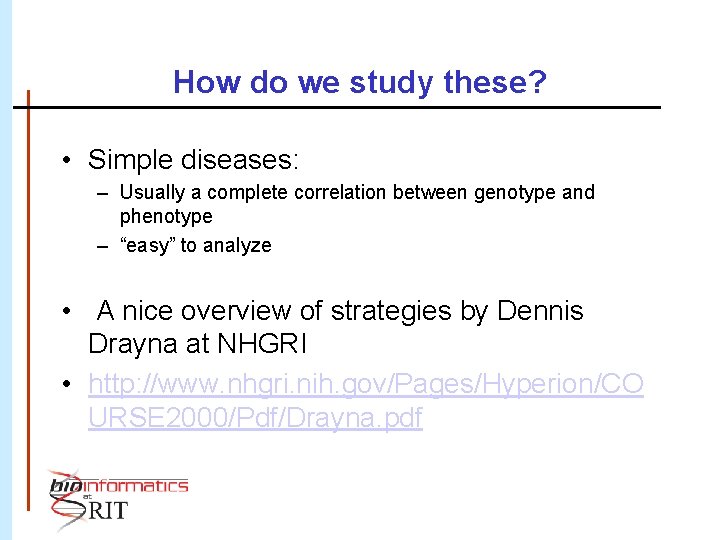 How do we study these?

• Simple diseases:
– Usually a complete correlation between genotype and phenotype
– “easy” to analyze

• A nice overview of strategies by Dennis Drayna at NHGRI

• http://www.nhgri.nih.gov/Pages/Hyperion/COURSE2000/Pdf/Drayna.pdf

bioinformatics at RIT